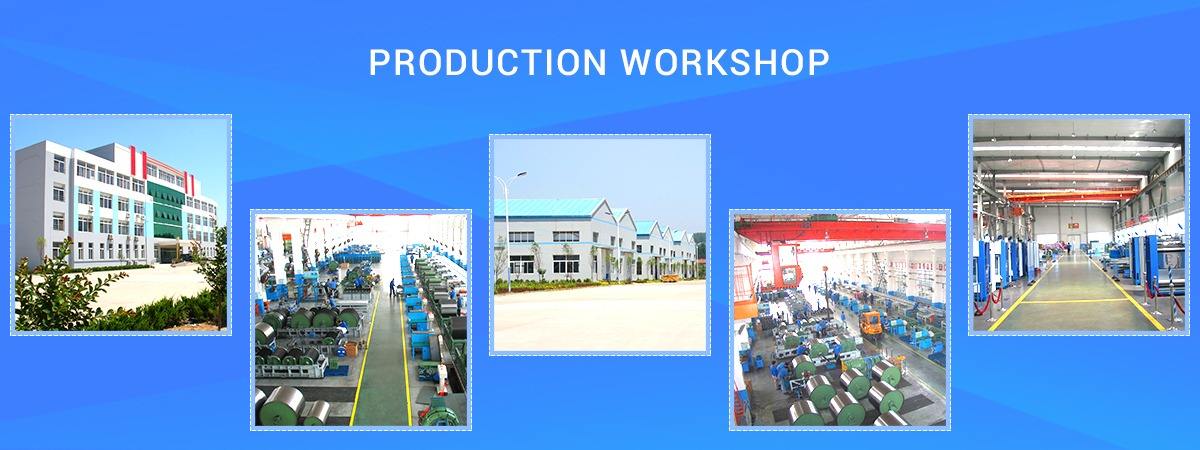 PRODUCTION WORKSHOP